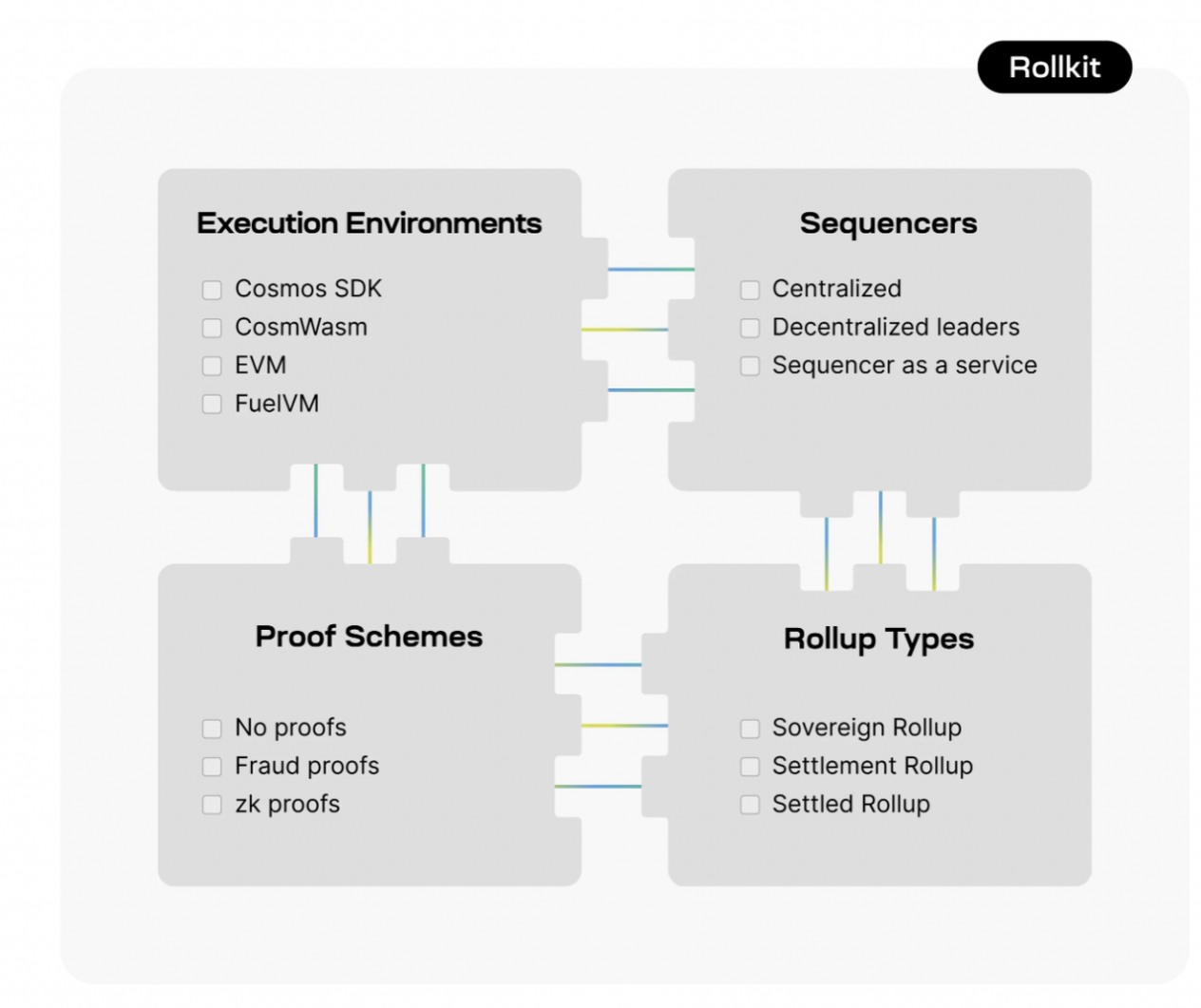 Rollkit

Execution Environments

Cosmos SDK
CosmWasm
EVM
FuelVM

Sequencers

Centralized
Decentralized leaders
Sequencer as a service

Proof Schemes

No proofs
Fraud proofs
zk proofs

Rollup Types

Sovereign Rollup
Settlement Rollup
Settled Rollup